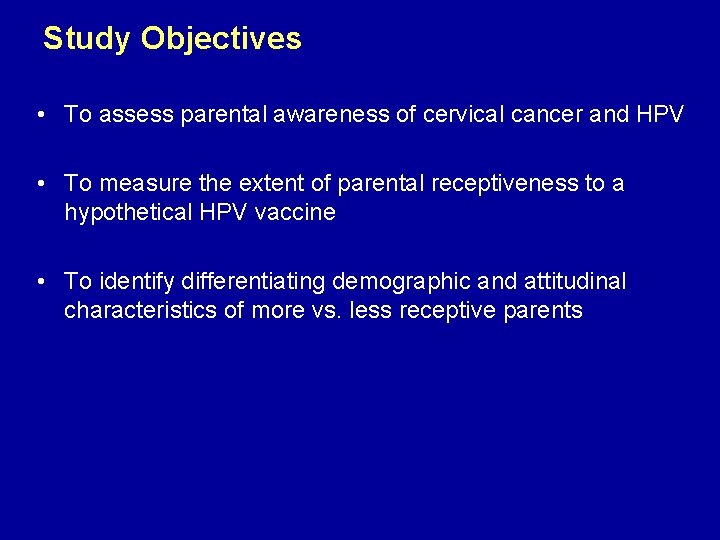 Study Objectives

• To assess parental awareness of cervical cancer and HPV

• To measure the extent of parental receptiveness to a hypothetical HPV vaccine

• To identify differentiating demographic and attitudinal characteristics of more vs. less receptive parents